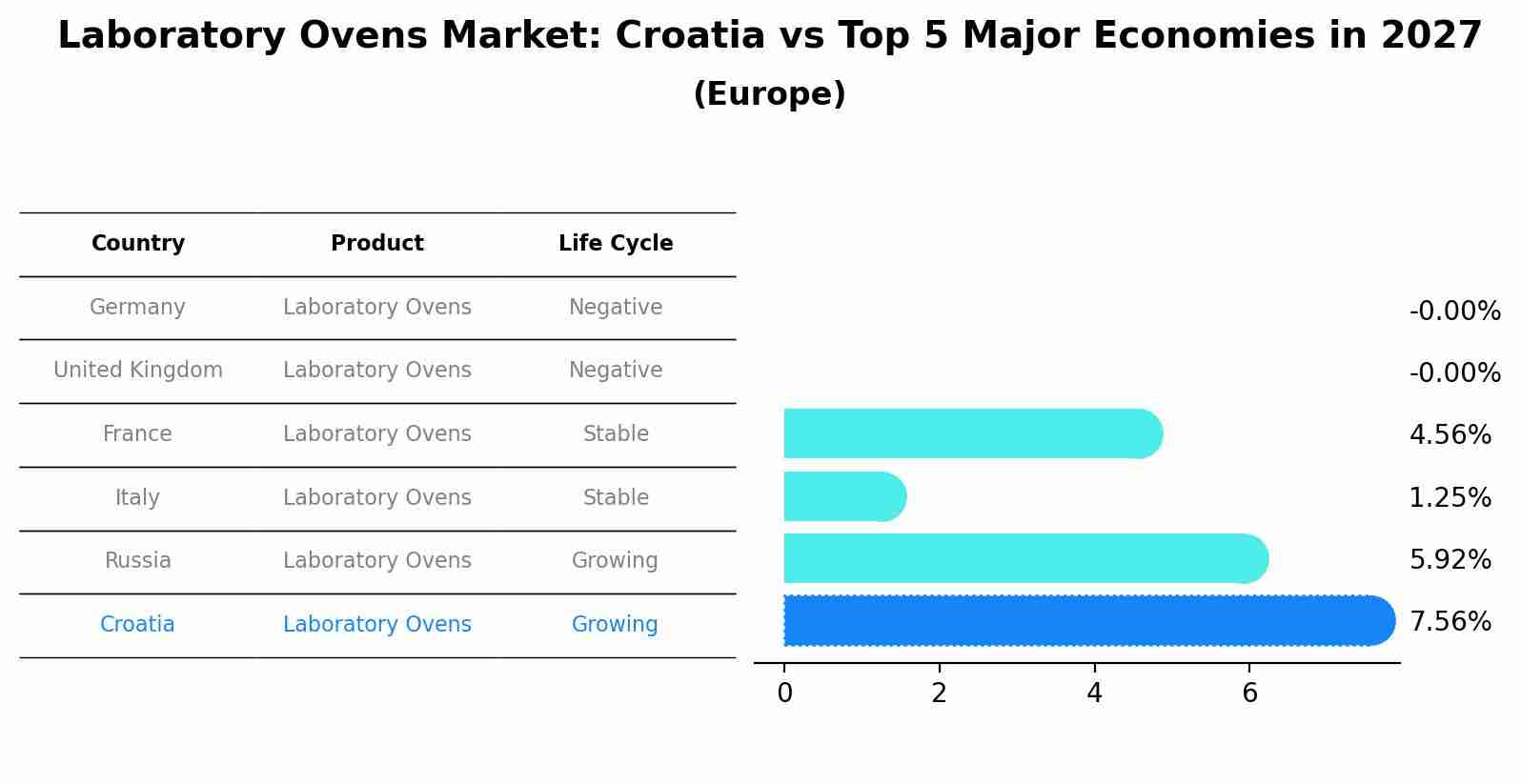 Laboratory Ovens Market: Croatia vs Top 5 Major Economies in 2027
(Europe)

| Country | Product | Life Cycle |
|---|---|---|
| Germany | Laboratory Ovens | Negative |
| United Kingdom | Laboratory Ovens | Negative |
| France | Laboratory Ovens | Stable |
| Italy | Laboratory Ovens | Stable |
| Russia | Laboratory Ovens | Growing |
| Croatia | Laboratory Ovens | Growing |

-0.00%
-0.00%
4.56%
1.25%
5.92%
7.56%

0
2
4
6